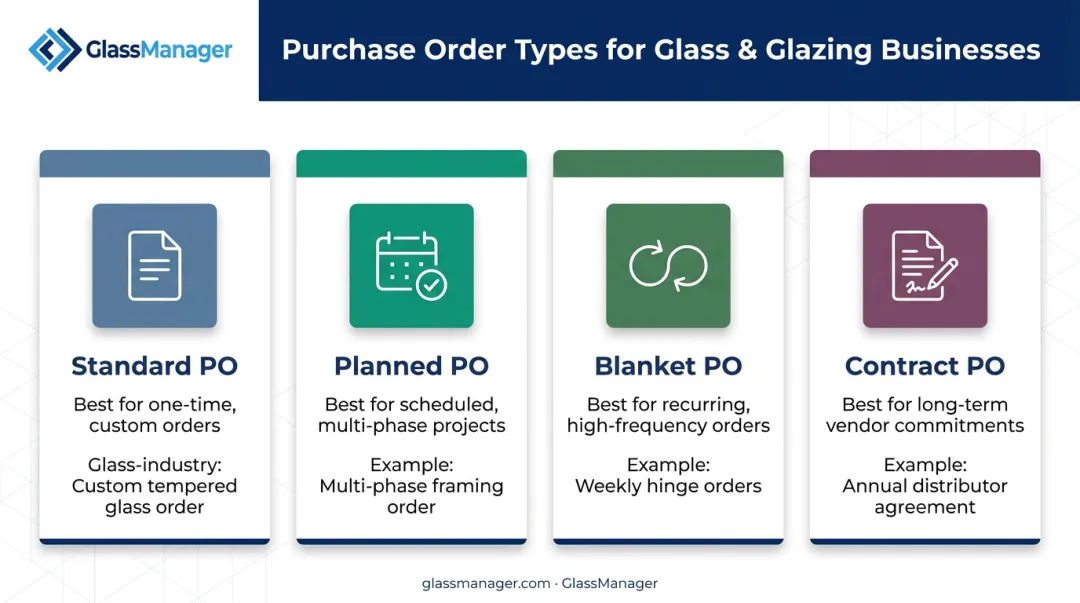 GlassManager

Purchase Order Types for Glass & Glazing Businesses

Standard PO

Best for one-time, custom orders

Glass-industry: Custom tempered glass order

Planned PO

Best for scheduled, multi-phase projects

Example: Multi-phase framing order

Blanket PO

Best for recurring, high-frequency orders

Example: Weekly hinge orders

Contract PO

Best for long-term vendor commitments

Example: Annual distributor agreement

glassmanager.com · GlassManager